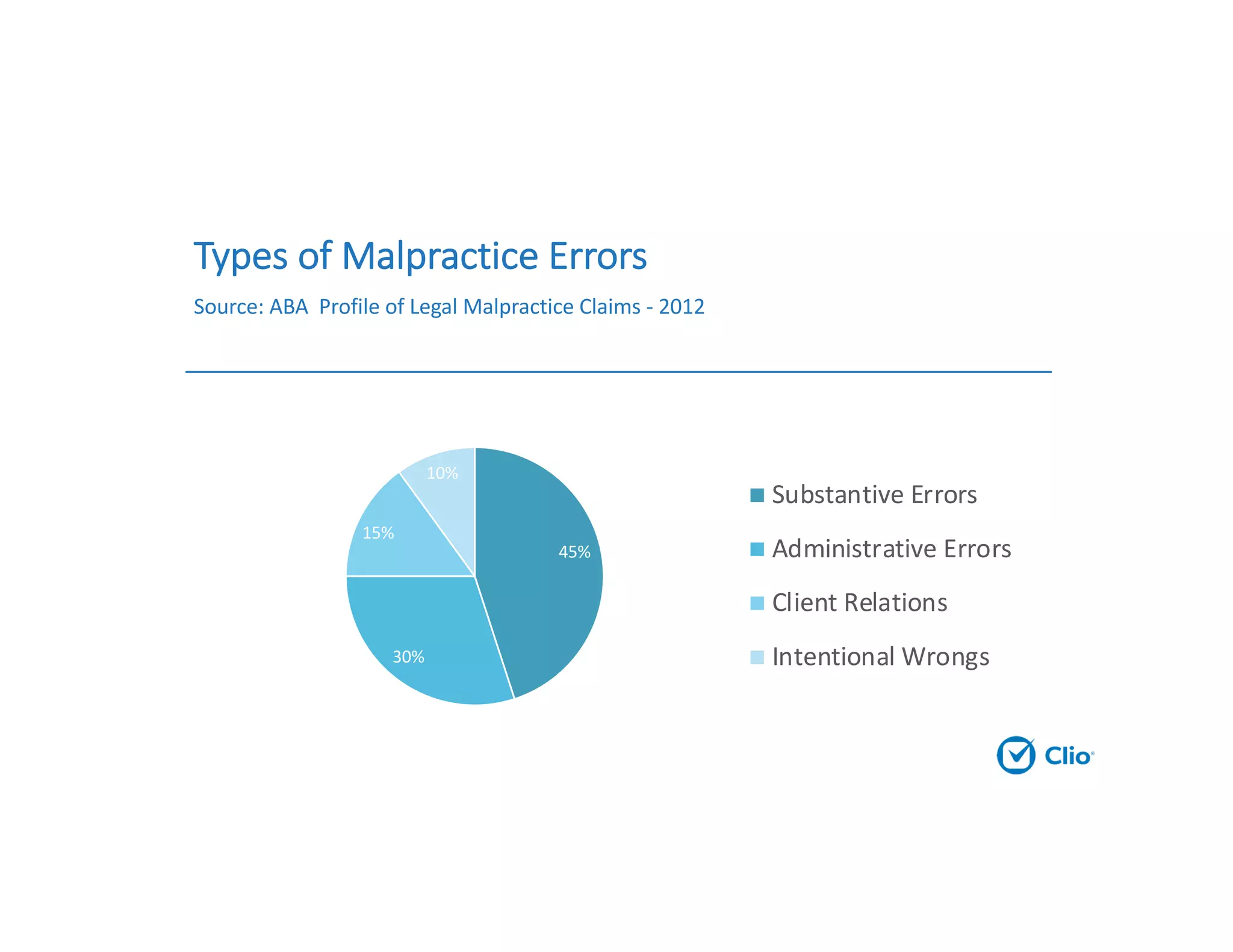 Types of Malpractice Errors

Source: ABA Profile of Legal Malpractice Claims - 2012

10%

15%

45%

30%

Substantive Errors

Administrative Errors

Client Relations

Intentional Wrongs

Clio